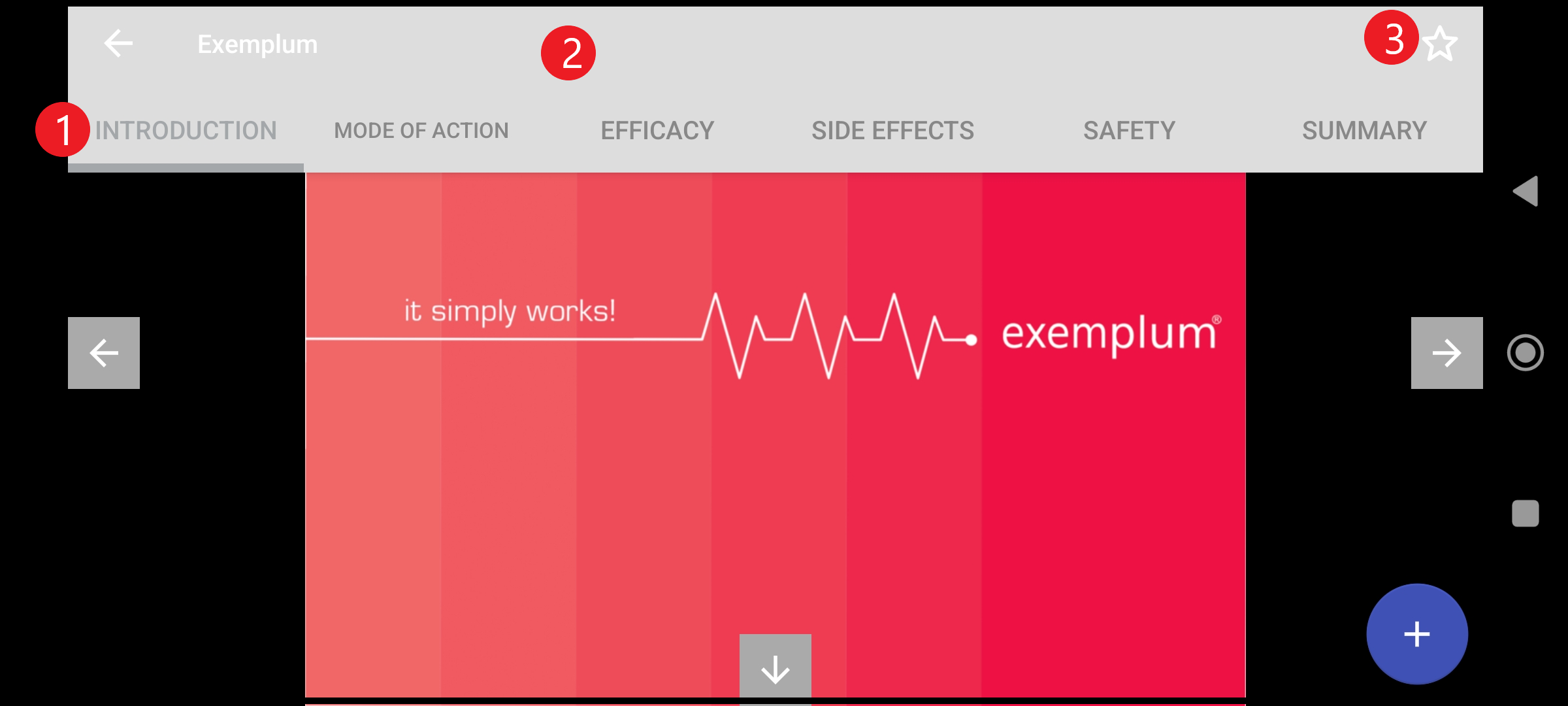 Exemplum

2

3

1 INTRODUCTION MODE OF ACTION EFFICACY SIDE EFFECTS SAFETY SUMMARY

it simply works!

exemplum®

+